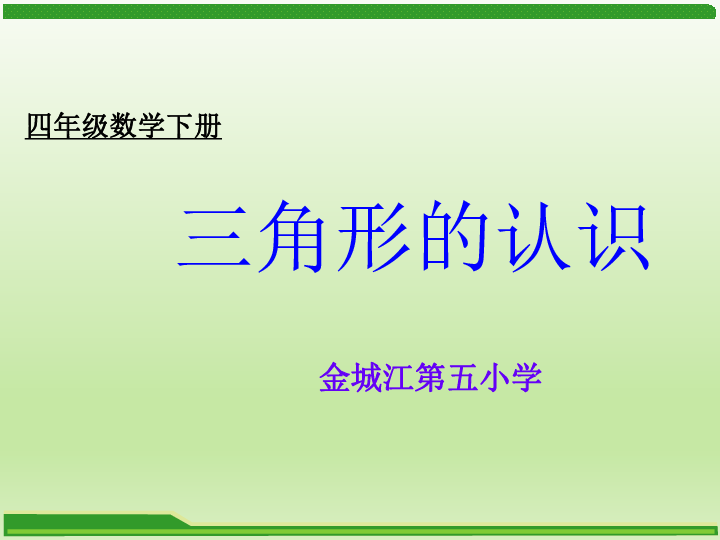 四年级数学下册

三角形的认识

金城江第五小学